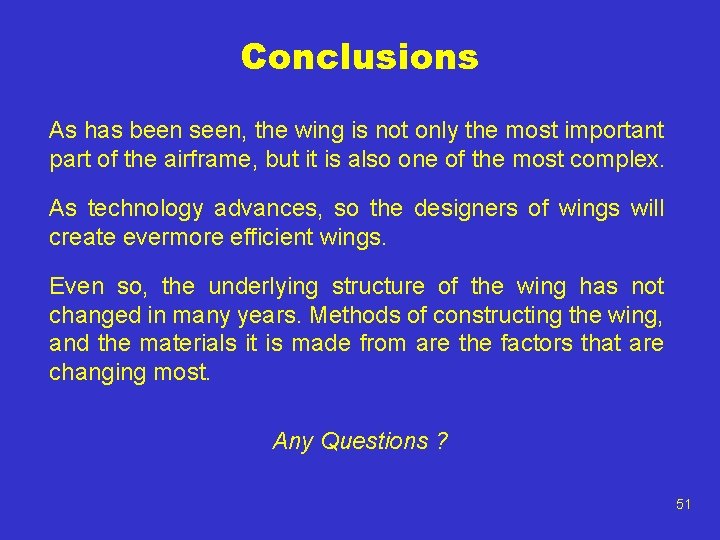 Conclusions

As has been seen, the wing is not only the most important part of the airframe, but it is also one of the most complex.

As technology advances, so the designers of wings will create evermore efficient wings.

Even so, the underlying structure of the wing has not changed in many years. Methods of constructing the wing, and the materials it is made from are the factors that are changing most.

Any Questions ?

51